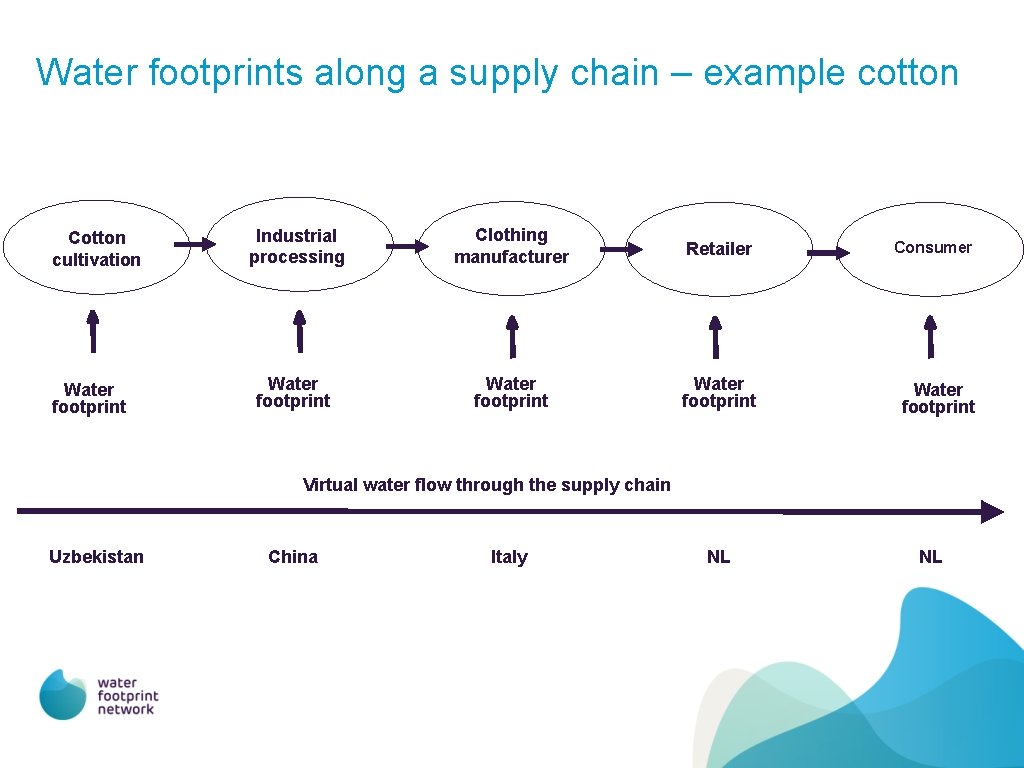 Water footprints along a supply chain – example cotton

Cotton cultivation

Industrial processing

Clothing manufacturer

Retailer

Consumer

Water footprint

Water footprint

Water footprint

Water footprint

Water footprint

Virtual water flow through the supply chain

Uzbekistan

China

Italy

NL

NL

water footprint network